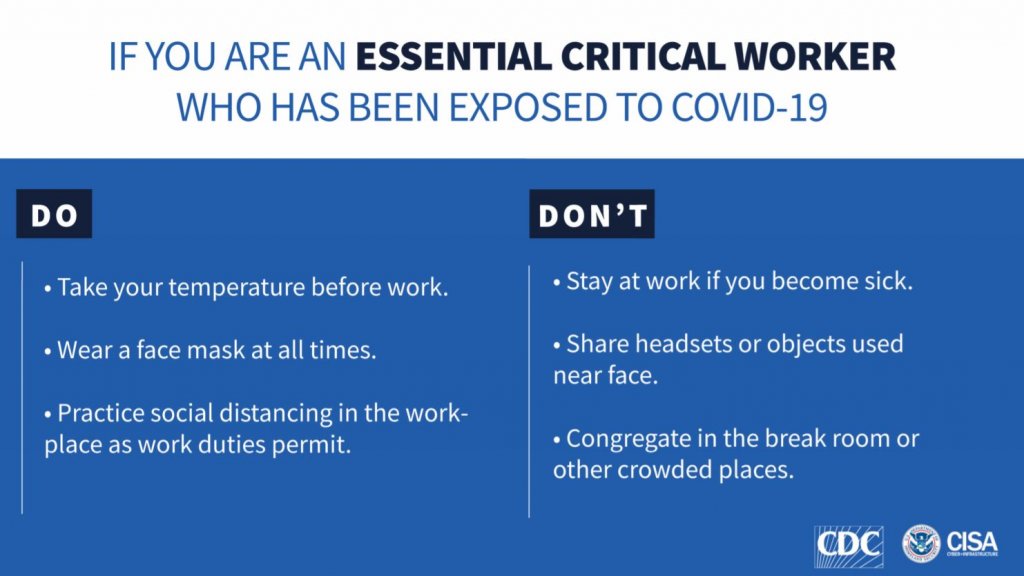 IF YOU ARE AN ESSENTIAL CRITICAL WORKER
WHO HAS BEEN EXPOSED TO COVID-19

DO

• Take your temperature before work.

• Wear a face mask at all times.

• Practice social distancing in the workplace as work duties permit.

DON'T

• Stay at work if you become sick.

• Share headsets or objects used near face.

• Congregate in the break room or other crowded places.

CDC

CISA
CYBER+INFRASTRUCTURE